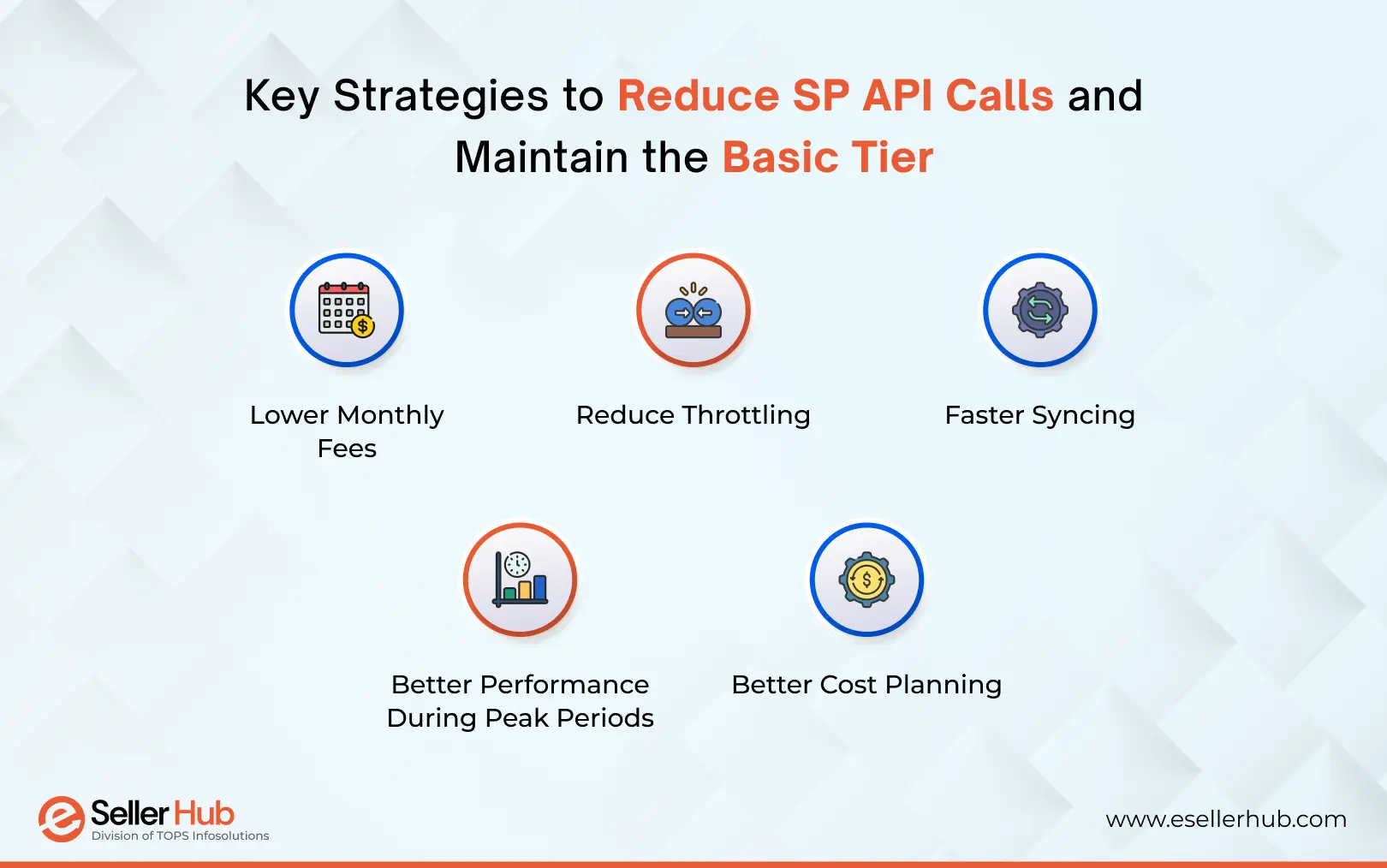 Key Strategies to Reduce SP API Calls and Maintain the Basic Tier

Lower Monthly Fees

Reduce Throttling

Faster Syncing

Better Performance During Peak Periods

Better Cost Planning

eSeller Hub
Division of TOPS Infosolutions

www.esellerhub.com